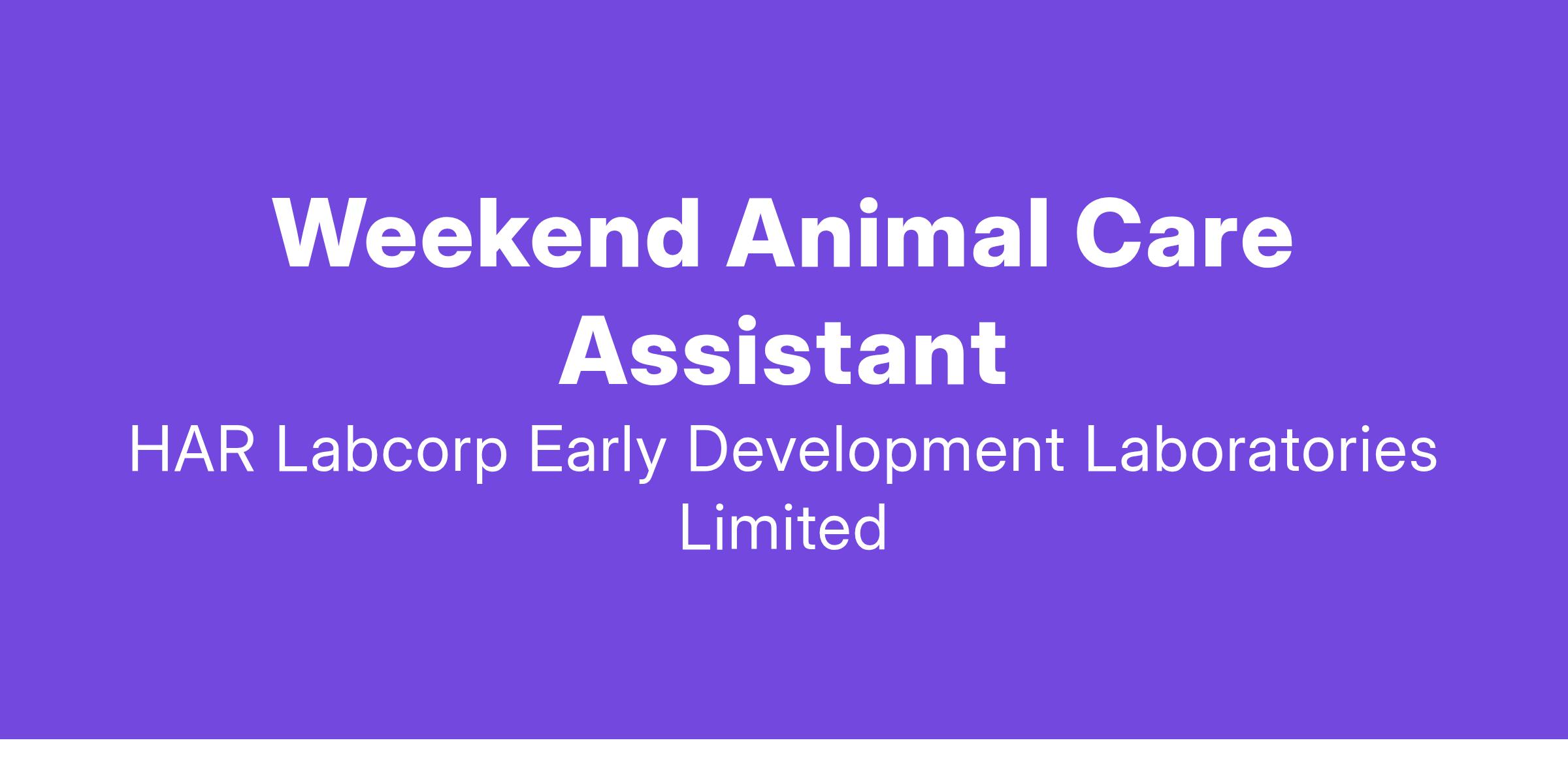 Weekend Animal Care Assistant

HAR Labcorp Early Development Laboratories Limited